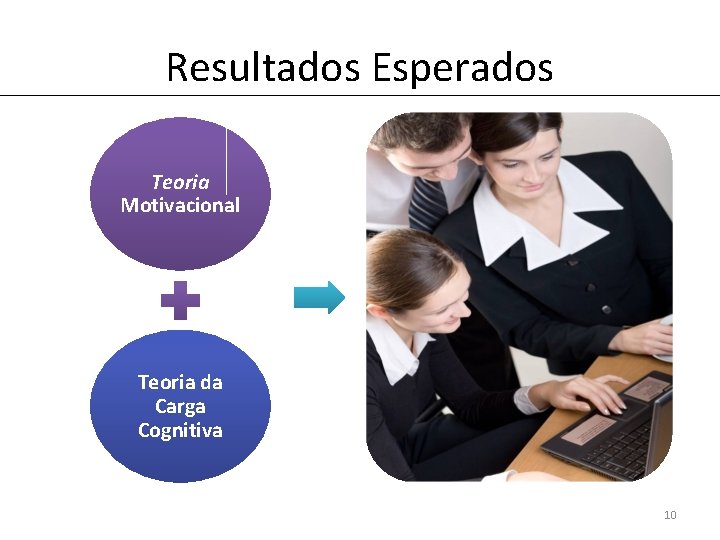 Resultados Esperados

Teoria Motivacional

Teoria da Carga Cognitiva

10